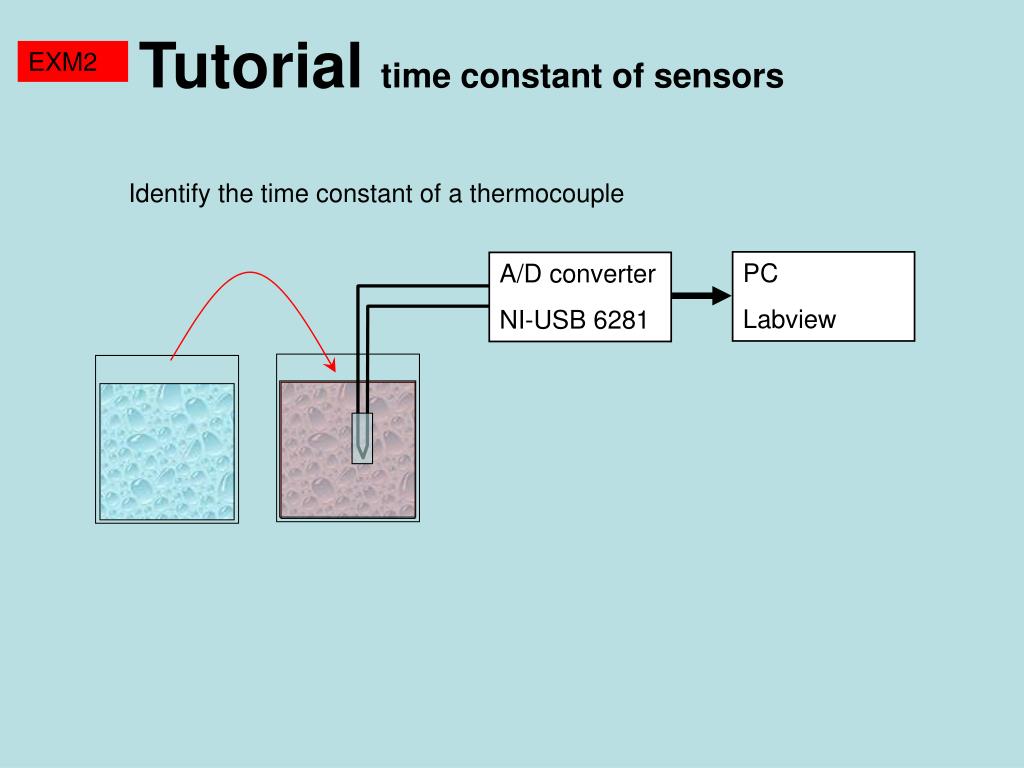 EXM2 Tutorial time constant of sensors

Identify the time constant of a thermocouple

A/D converter
NI-USB 6281

PC
Labview